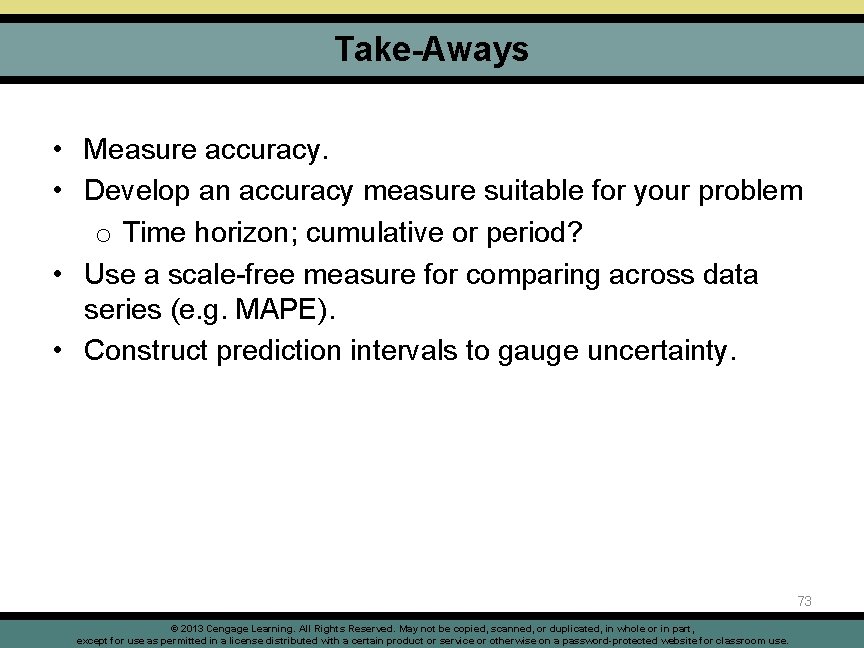 Take-Aways

• Measure accuracy.
• Develop an accuracy measure suitable for your problem
  o Time horizon; cumulative or period?
• Use a scale-free measure for comparing across data series (e.g. MAPE).
• Construct prediction intervals to gauge uncertainty.

73

© 2013 Cengage Learning. All Rights Reserved. May not be copied, scanned, or duplicated, in whole or in part, except for use as permitted in a license distributed with a certain product or service or otherwise on a password-protected website for classroom use.